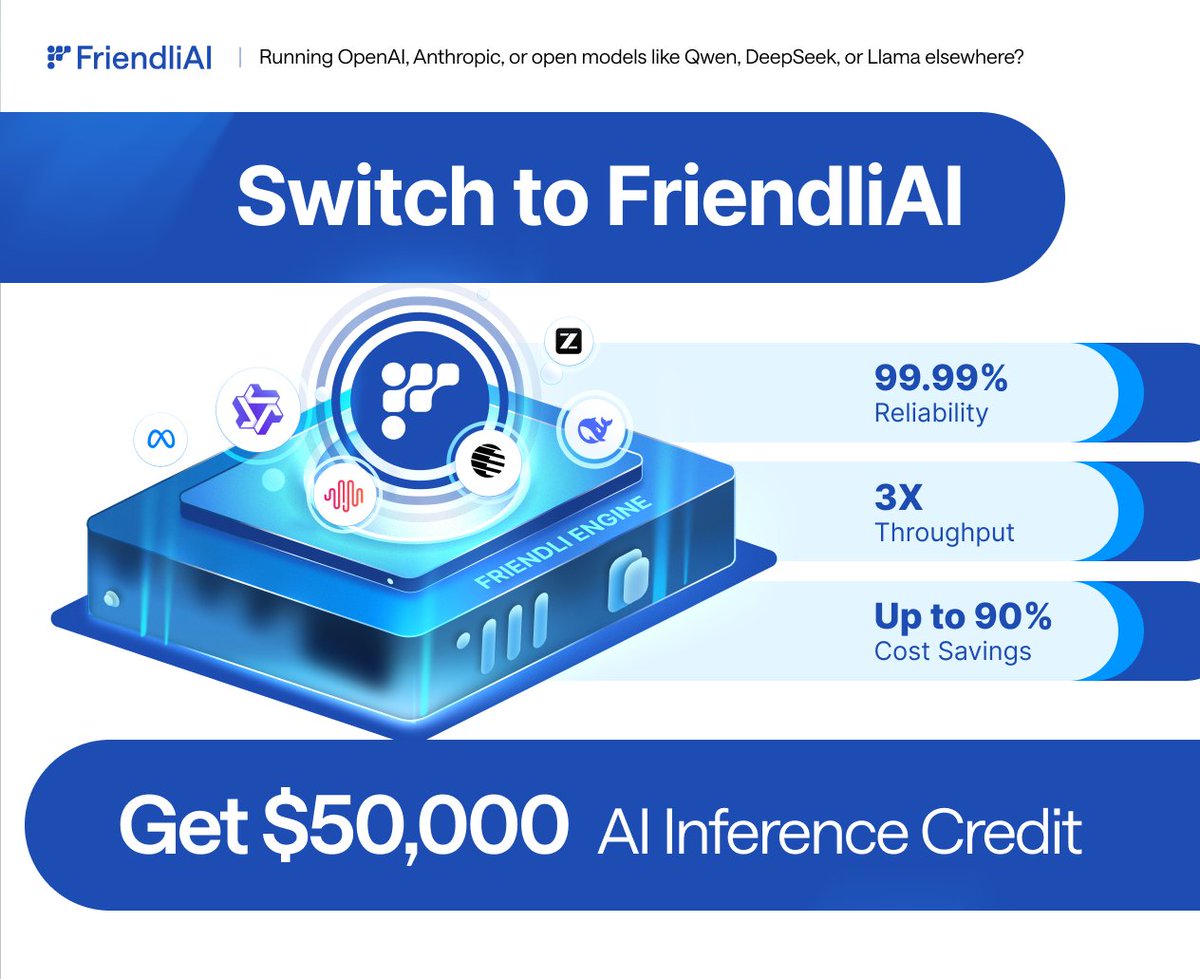 FriendliAI | Running OpenAI, Anthropic, or open models like Qwen, DeepSeek, or Llama elsewhere?

Switch to FriendliAI

Z

FRIENDLI ENGINE

99.99%
Reliability

3X
Throughput

Up to 90%
Cost Savings

Get $50,000 AI Inference Credit